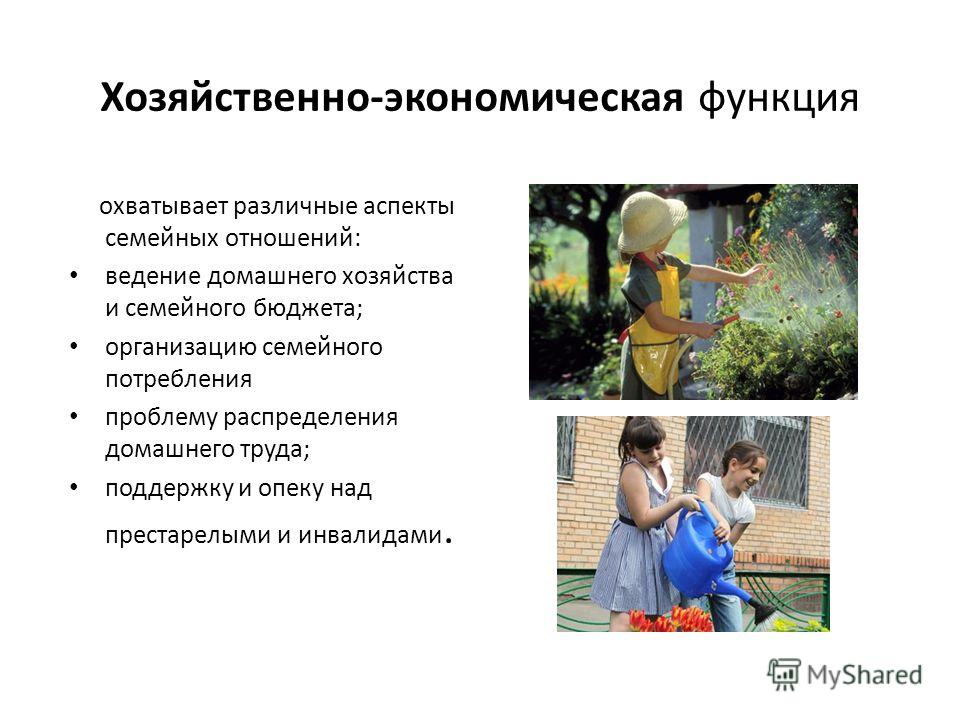 Хозяйственно-экономическая функция

охватывает различные аспекты семейных отношений:

• ведение домашнего хозяйства и семейного бюджета;
• организацию семейного потребления
• проблему распределения домашнего труда;
• поддержку и опеку над престарелыми и инвалидами.

MyShared